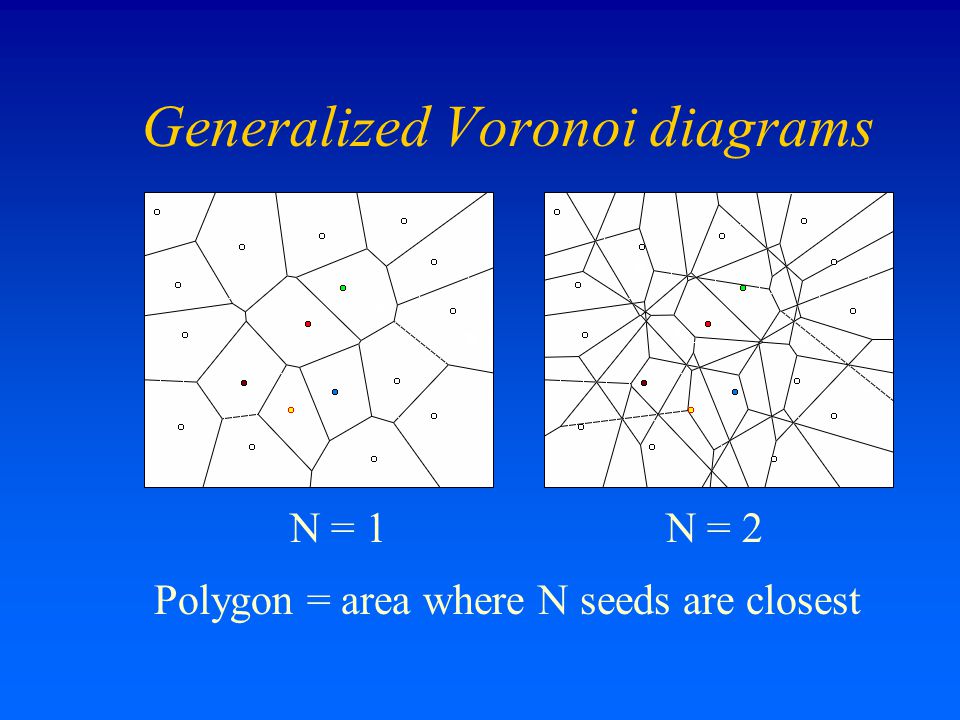 Generalized Voronoi diagrams

N = 1

N = 2

Polygon = area where N seeds are closest